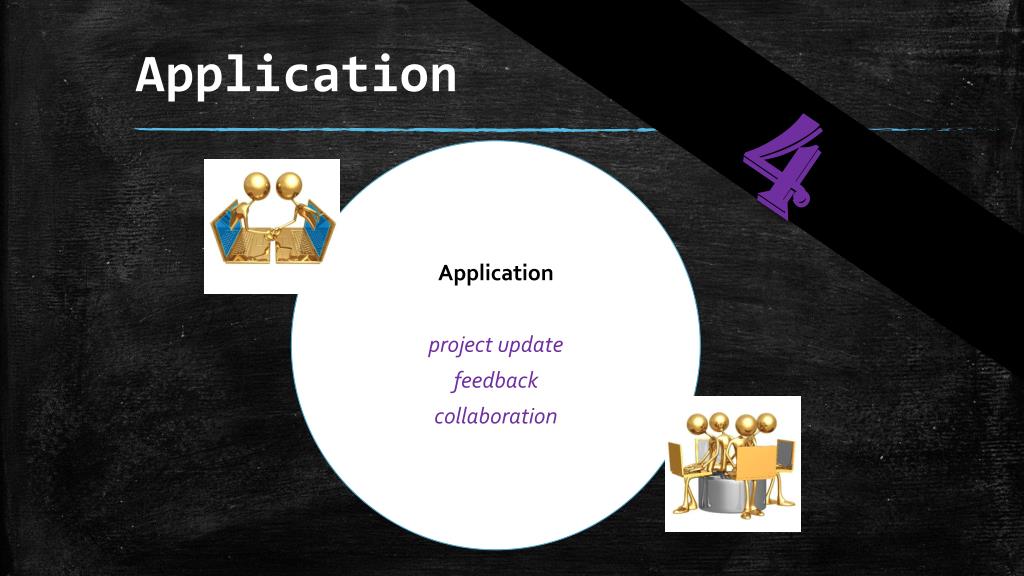 Application

4

Application

project update
feedback
collaboration